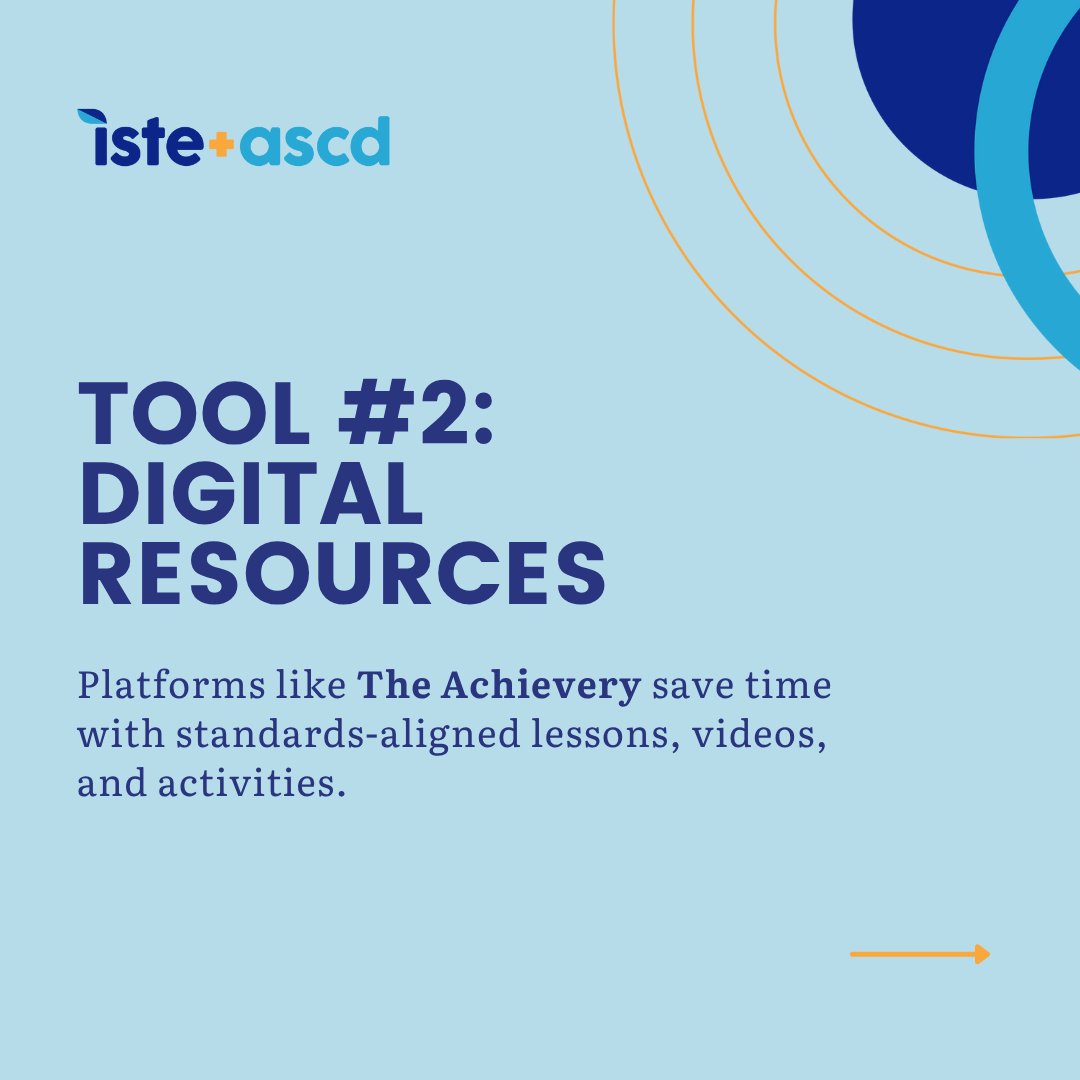 iste+ascd

TOOL #2: DIGITAL RESOURCES

Platforms like The Achievery save time with standards-aligned lessons, videos, and activities.